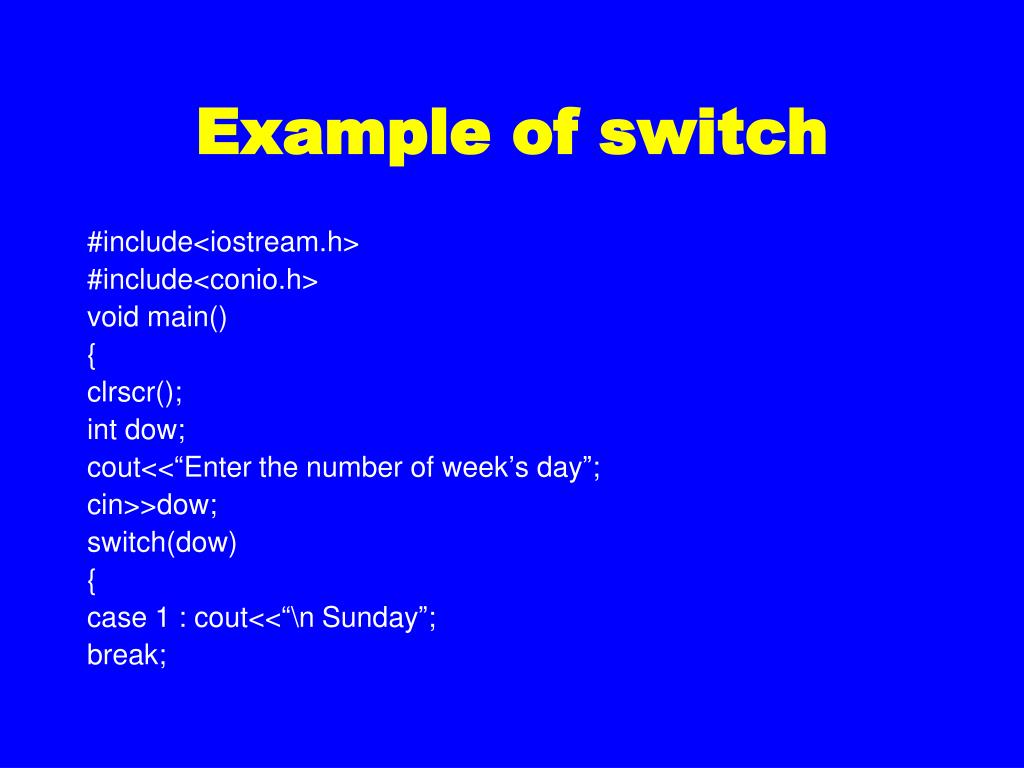 Example of switch

#include<iostream.h>
#include<conio.h>
void main()
{
clrscr();
int dow;
cout<<“Enter the number of week’s day”;
cin>>dow;
switch(dow)
{
case 1 : cout<<“\n Sunday”;
break;